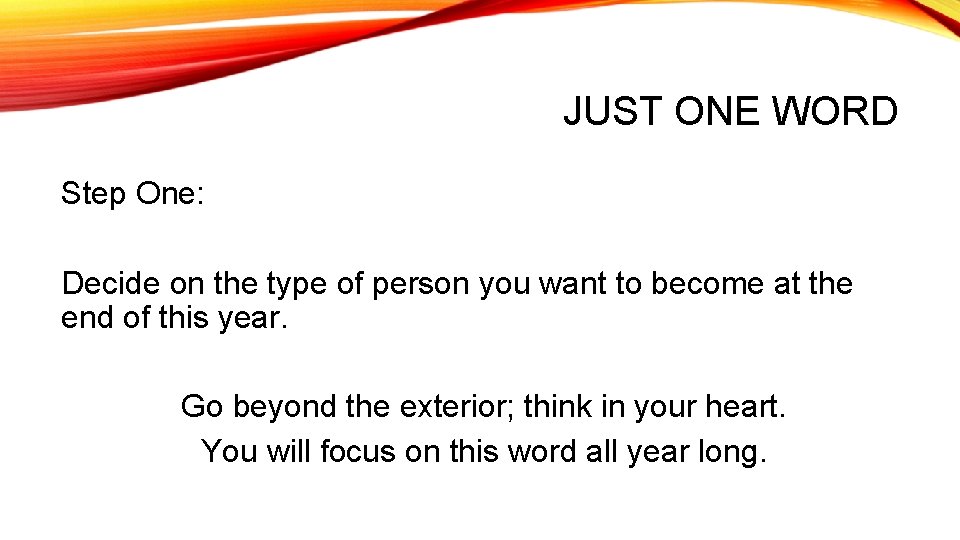 JUST ONE WORD

Step One:

Decide on the type of person you want to become at the end of this year.

Go beyond the exterior; think in your heart.

You will focus on this word all year long.